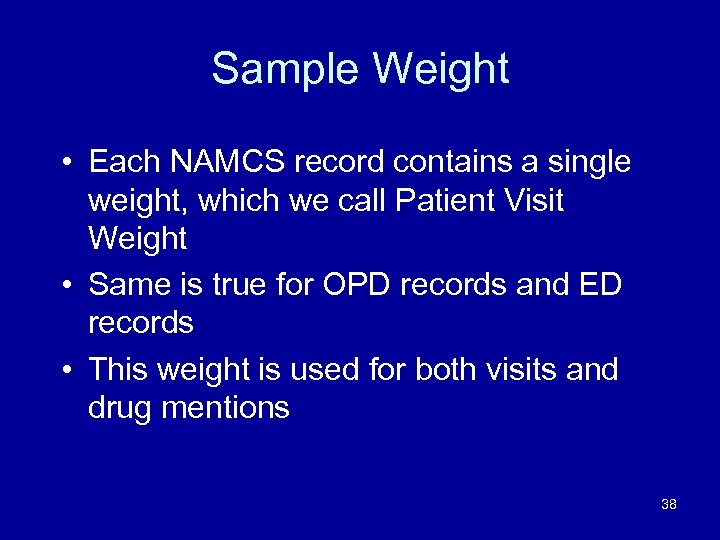 Sample Weight

• Each NAMCS record contains a single weight, which we call Patient Visit Weight

• Same is true for OPD records and ED records

• This weight is used for both visits and drug mentions

38